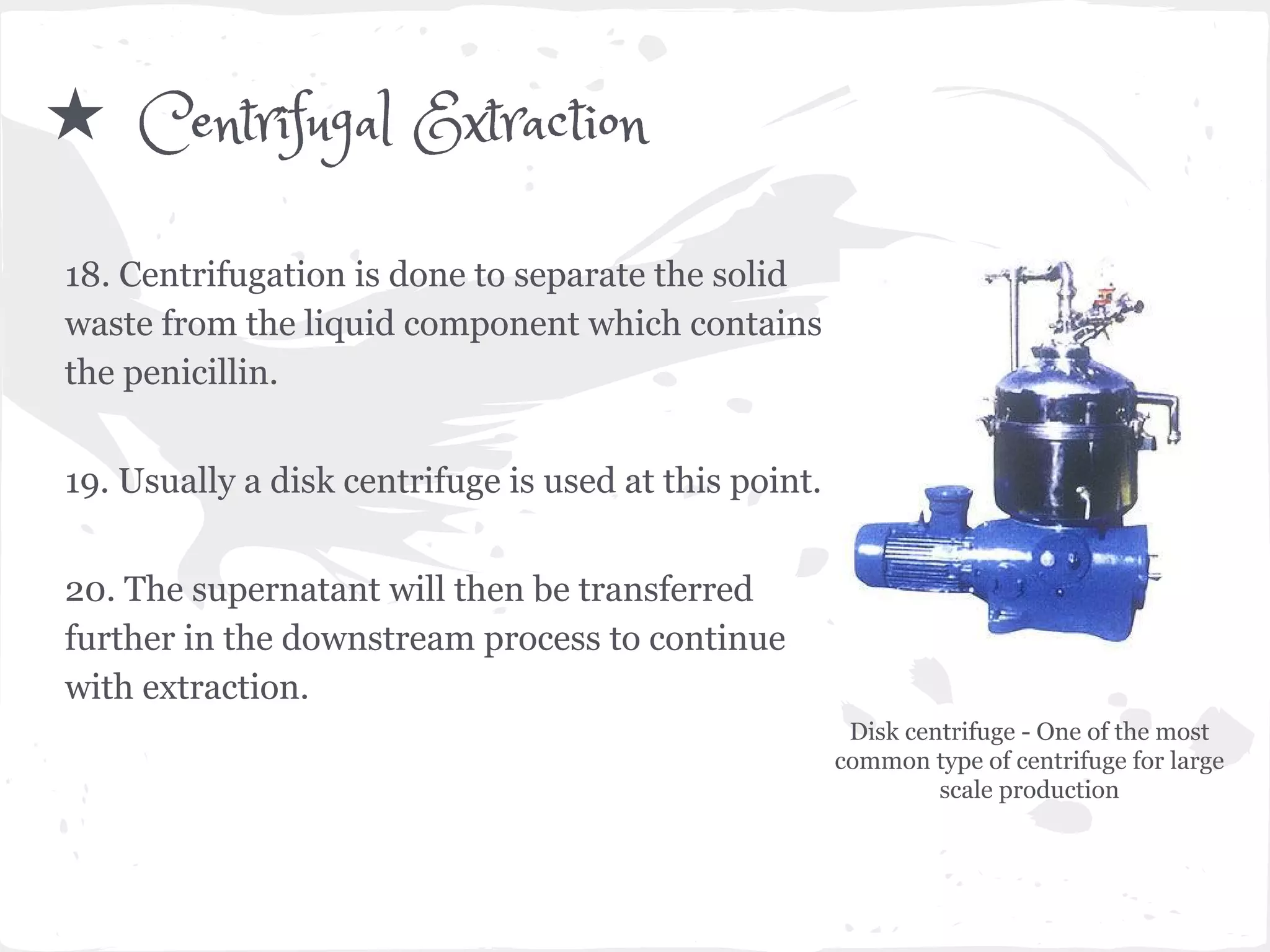 ★ Centrifugal Extraction

18. Centrifugation is done to separate the solid waste from the liquid component which contains the penicillin.

19. Usually a disk centrifuge is used at this point.

20. The supernatant will then be transferred further in the downstream process to continue with extraction.

Disk centrifuge - One of the most common type of centrifuge for large scale production